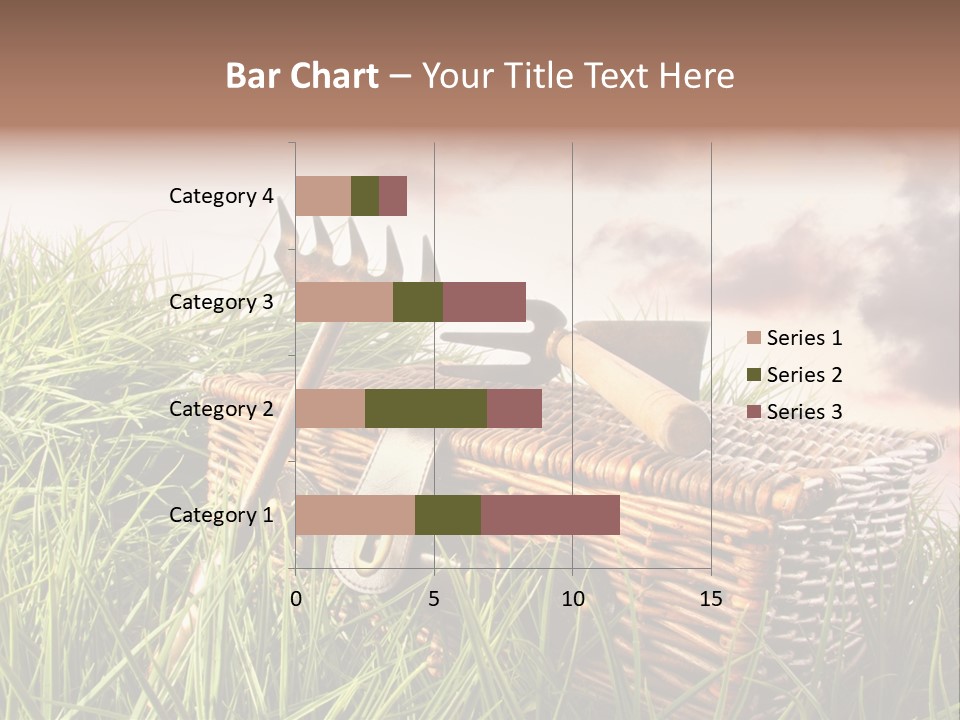 Bar Chart – Your Title Text Here

Category 4
Category 3
Category 2
Category 1

0
5
10
15

Series 1
Series 2
Series 3